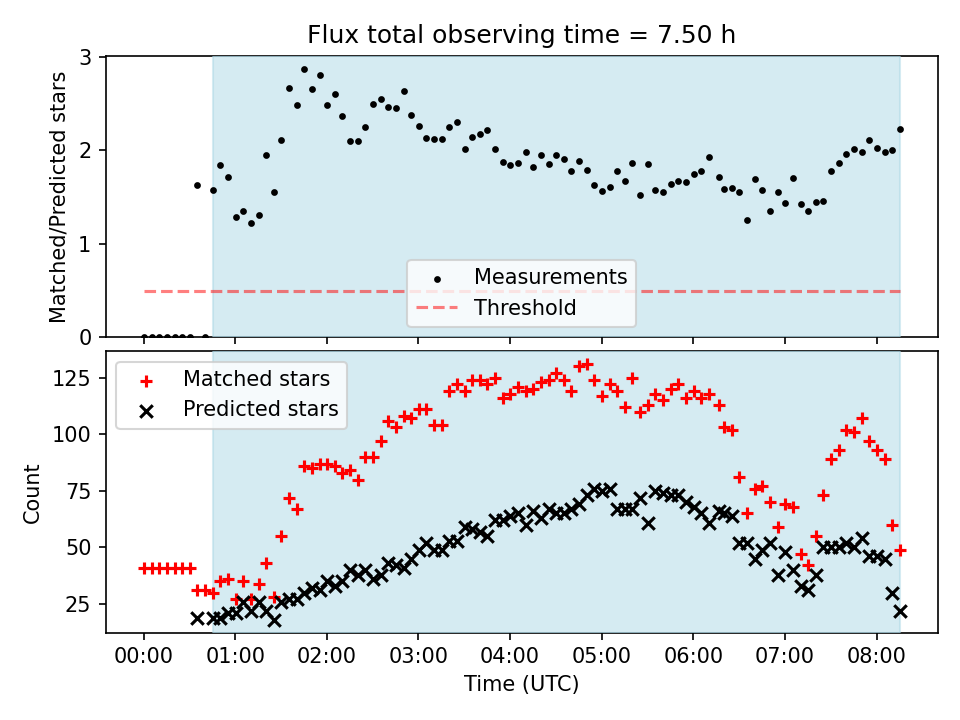 Flux total observing time = 7.50 h

Matched/Predicted stars

3
2
1
0

Measurements
Threshold

Matched stars
Predicted stars

Count

125
100
75
50
25

00:00 01:00 02:00 03:00 04:00 05:00 06:00 07:00 08:00

Time (UTC)